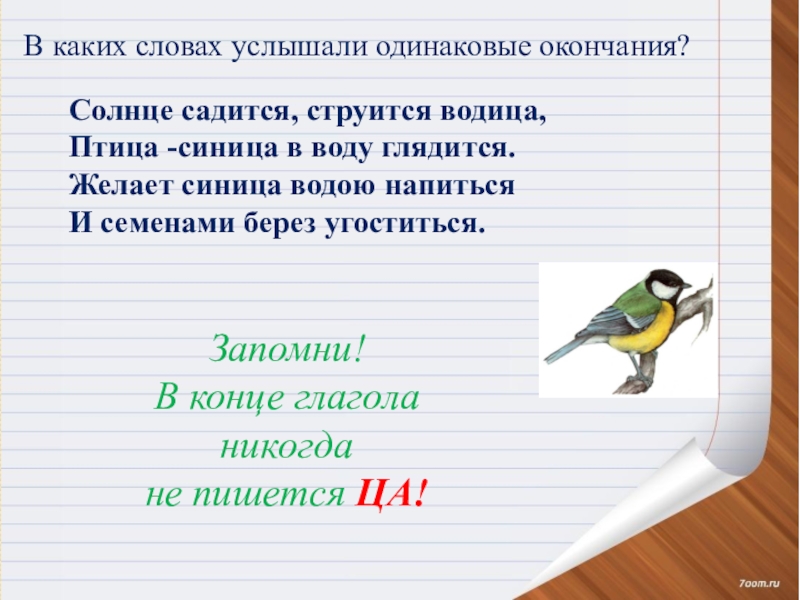 В каких словах услышали одинаковые окончания?

Солнце садится, струится водица,
Птица -синица в воду глядится.
Желает синица водою напиться
И семенами берез угоститься.

Запомни!
В конце глагола
никогда
не пишется ЦА!

7oom.ru